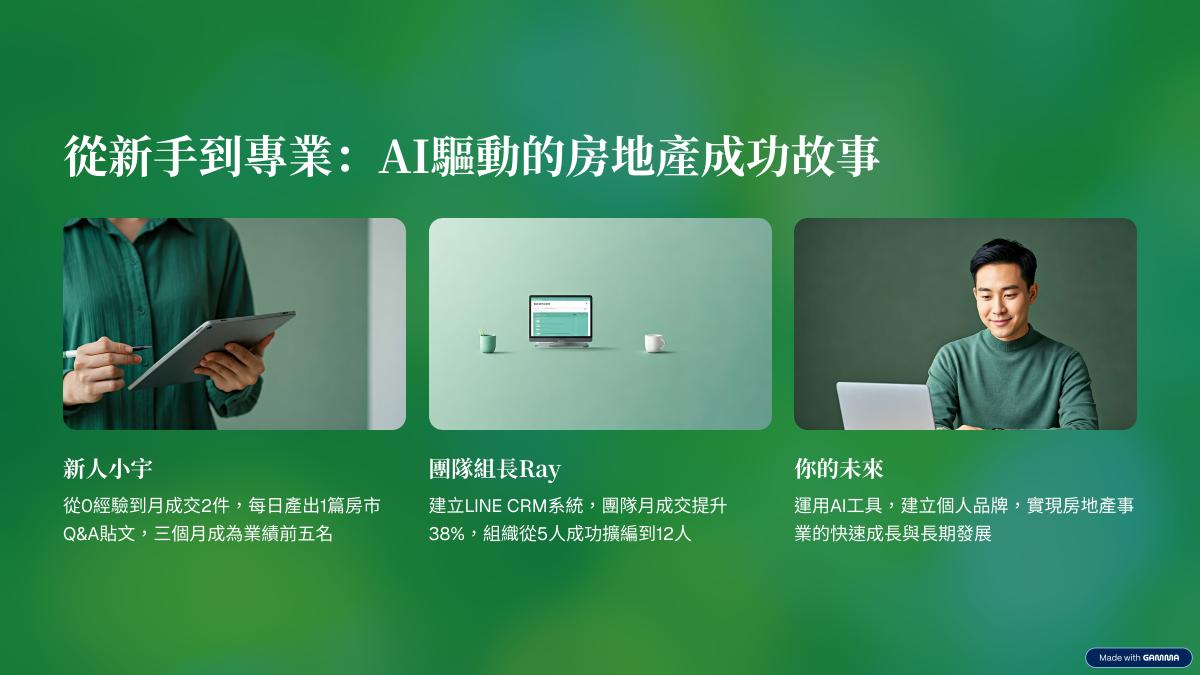 從新手到專業：AI驅動的房地產成功故事

新人小宇

從0經驗到月成交2件，每日產出1篇房市Q&A貼文，三個月成為業績前五名

團隊組長Ray

建立LINE CRM系統，團隊月成交提升38%，組織從5人成功擴編到12人

你的未來

運用AI工具，建立個人品牌，實現房地產事業的快速成長與長期發展

Made with GAMMA